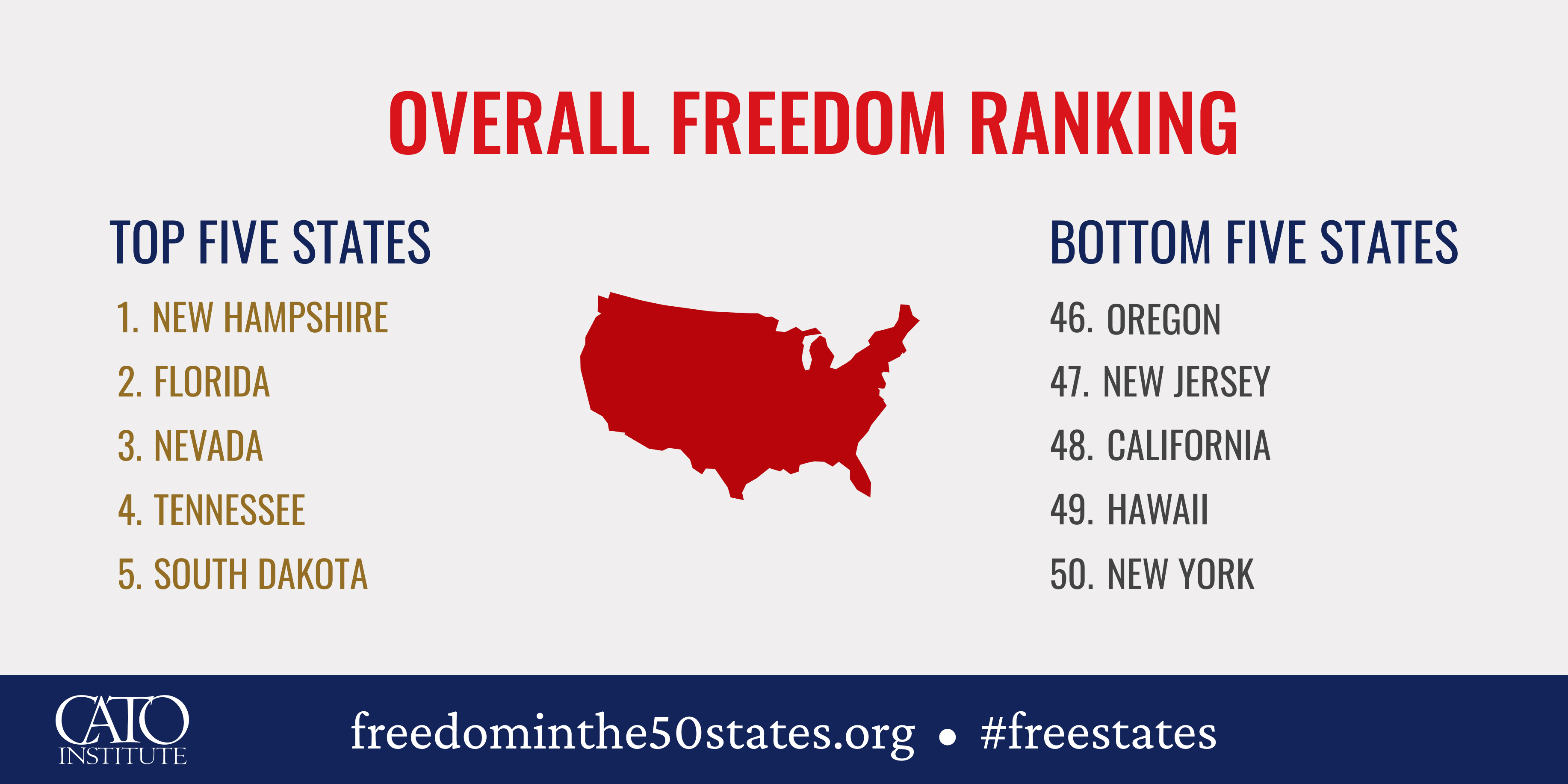 OVERALL FREEDOM RANKING

TOP FIVE STATES

1. NEW HAMPSHIRE
2. FLORIDA
3. NEVADA
4. TENNESSEE
5. SOUTH DAKOTA

BOTTOM FIVE STATES

46. OREGON
47. NEW JERSEY
48. CALIFORNIA
49. HAWAII
50. NEW YORK

CATO INSTITUTE

freedominthe50states.org • #freestates